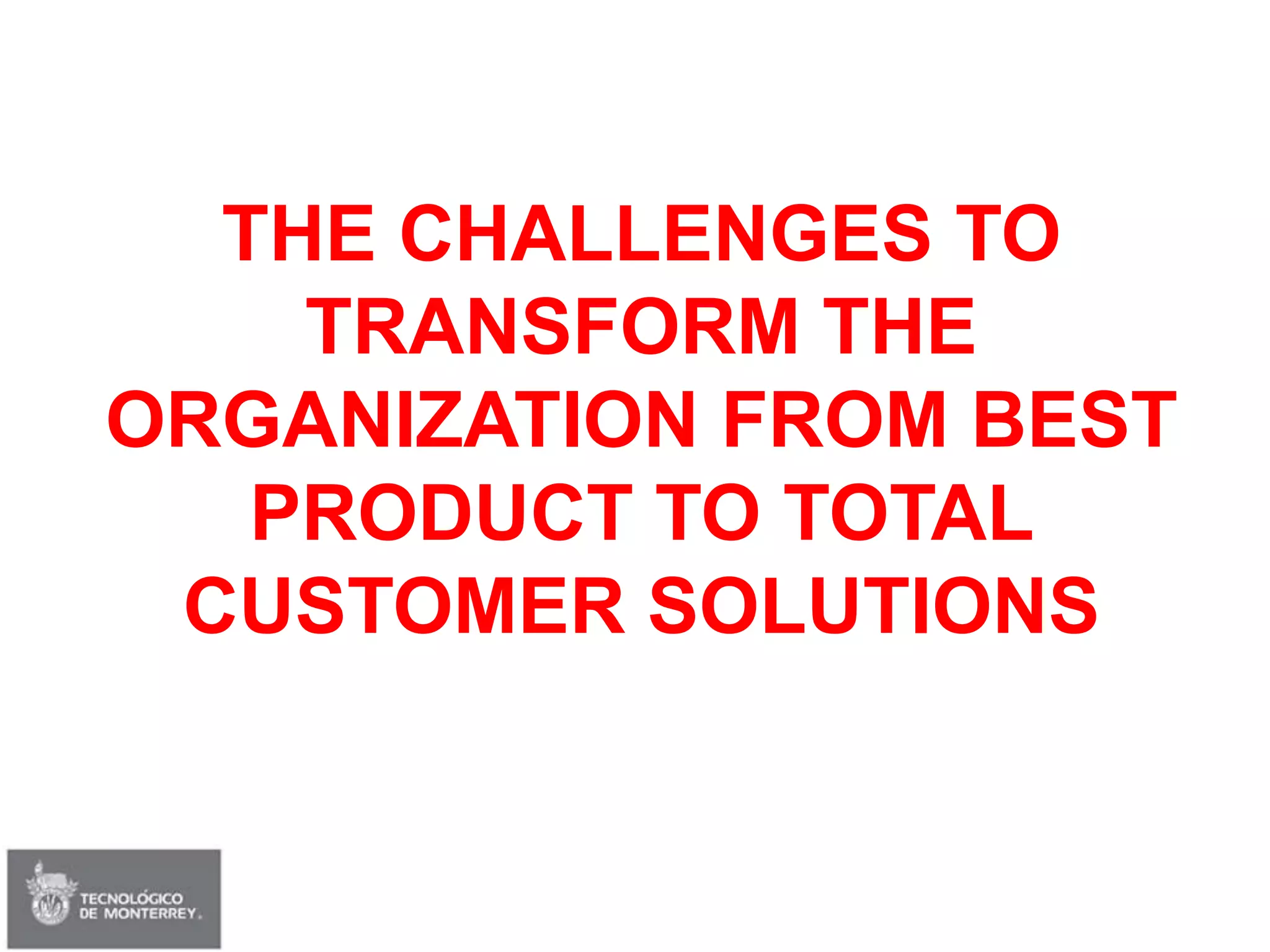 THE CHALLENGES TO TRANSFORM THE ORGANIZATION FROM BEST PRODUCT TO TOTAL CUSTOMER SOLUTIONS

TECNOLÓGICO DE MONTERREY.